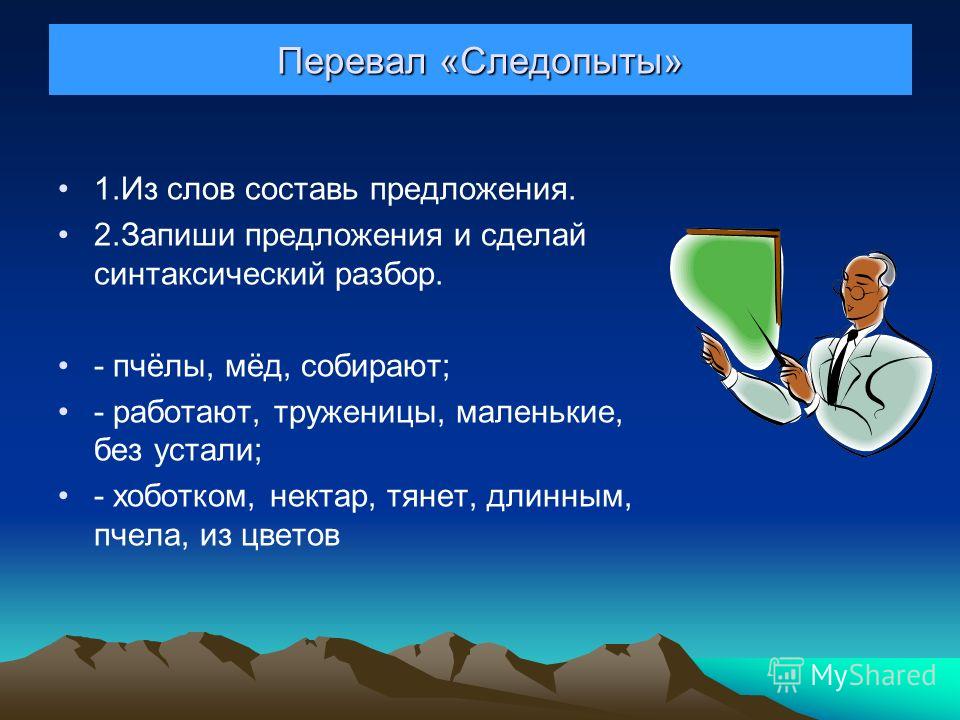 Перевал «Следопыты»

• 1.Из слов составь предложения.
• 2.Запиши предложения и сделай синтаксический разбор.

• - пчёлы, мёд, собирают;
• - работают, труженицы, маленькие, без устали;
• - хоботком, нектар, тянет, длинным, пчела, из цветов

MyShared